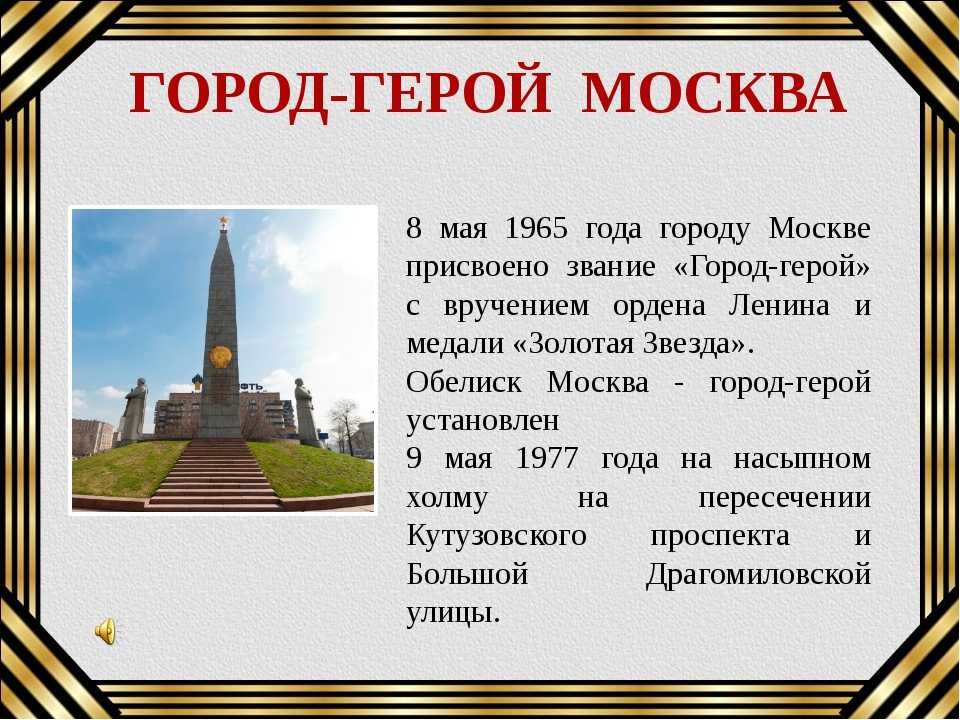 ГОРОД-ГЕРОЙ МОСКВА

8 мая 1965 года городу Москве присвоено звание «Город-герой» с вручением ордена Ленина и медали «Золотая Звезда».

Обелиск Москва - город-герой установлен
9 мая 1977 года на насыпном холму на пересечении Кутузовского проспекта и Большой Драгомиловской улицы.